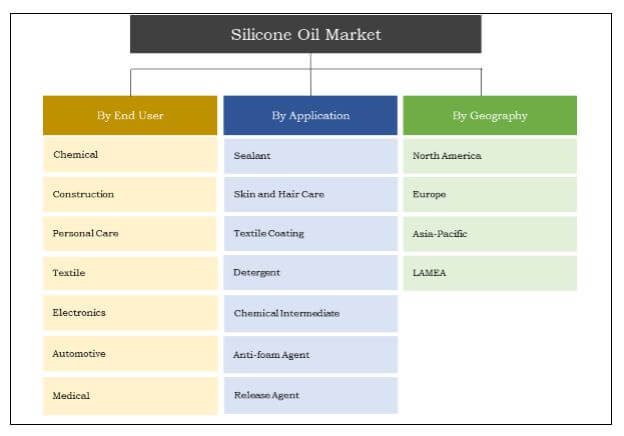 Silicone Oil Market

By End User

Chemical

Construction

Personal Care

Textile

Electronics

Automotive

Medical

By Application

Sealant

Skin and Hair Care

Textile Coating

Detergent

Chemical Intermediate

Anti-foam Agent

Release Agent

By Geography

North America

Europe

Asia-Pacific

LAMEA